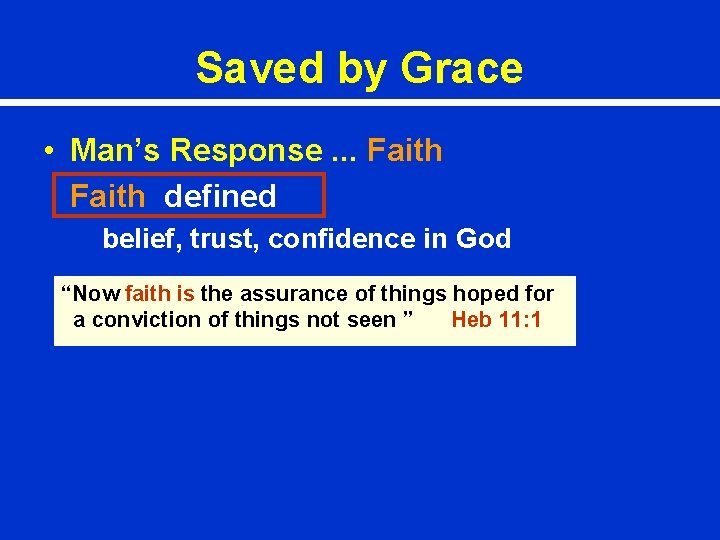 Saved by Grace

• Man’s Response ... Faith

Faith defined

belief, trust, confidence in God

“Now faith is the assurance of things hoped for a conviction of things not seen ” Heb 11:1